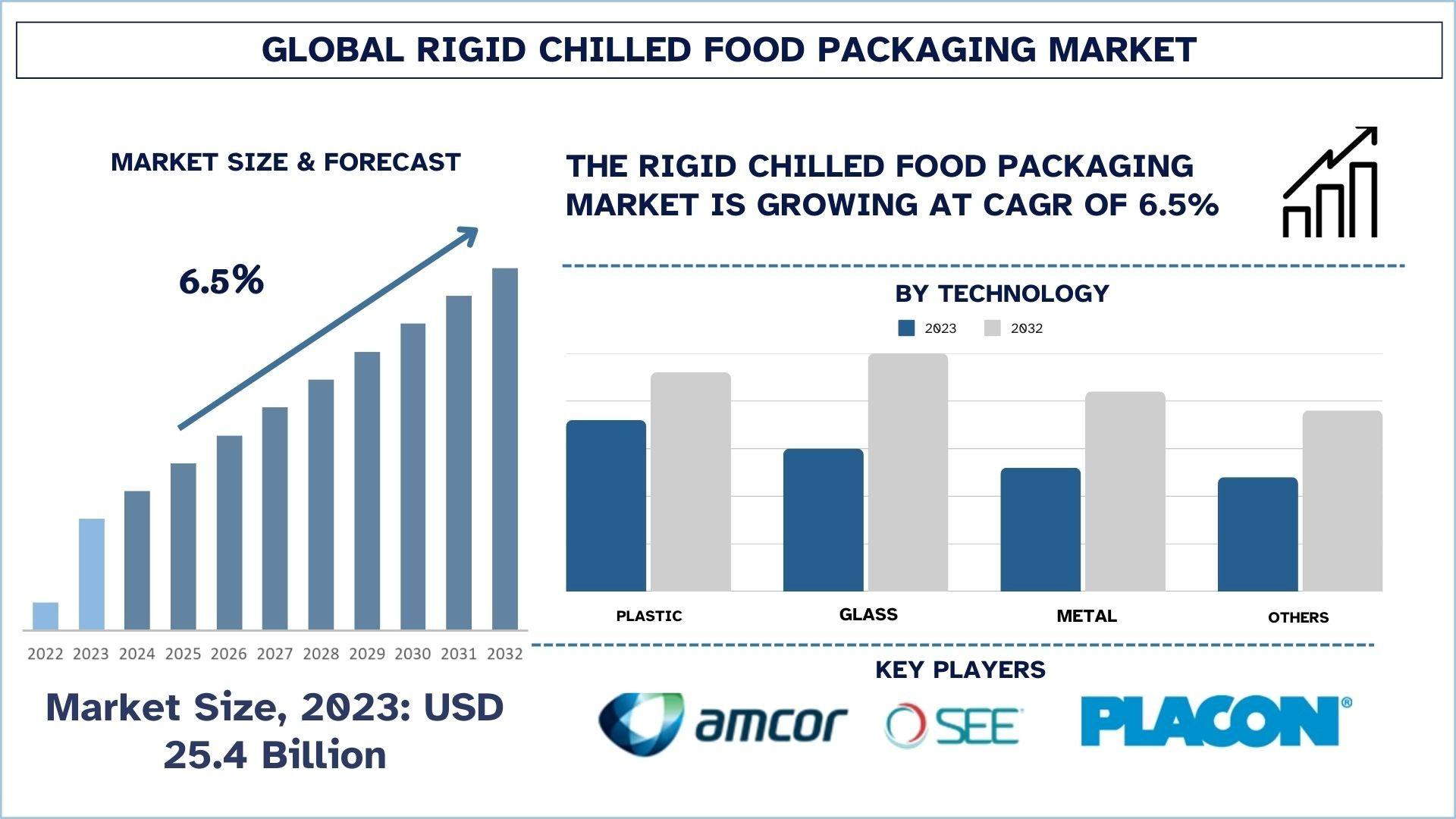 GLOBAL RIGID CHILLED FOOD PACKAGING MARKET

MARKET SIZE & FORECAST

6.5%

2022 2023 2024 2025 2026 2027 2028 2029 2030 2031 2032

Market Size, 2023: USD 25.4 Billion

THE RIGID CHILLED FOOD PACKAGING MARKET IS GROWING AT CAGR OF 6.5%

BY TECHNOLOGY

2023 2032

PLASTIC GLASS METAL OTHERS

KEY PLAYERS

amcor SEE PLACON®